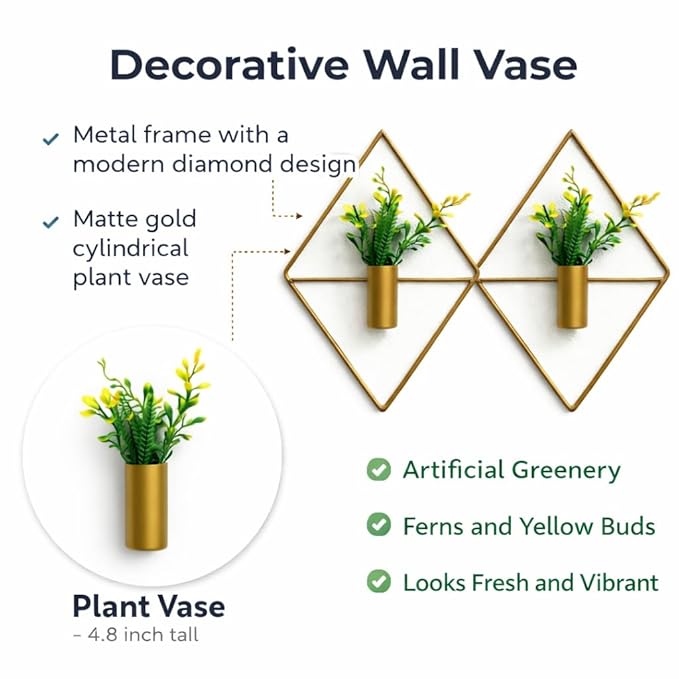 Decorative Wall Vase

✓ Metal frame with a modern diamond design

✓ Matte gold cylindrical plant vase

Plant Vase
– 4.8 inch tall

Artificial Greenery

Ferns and Yellow Buds

Looks Fresh and Vibrant